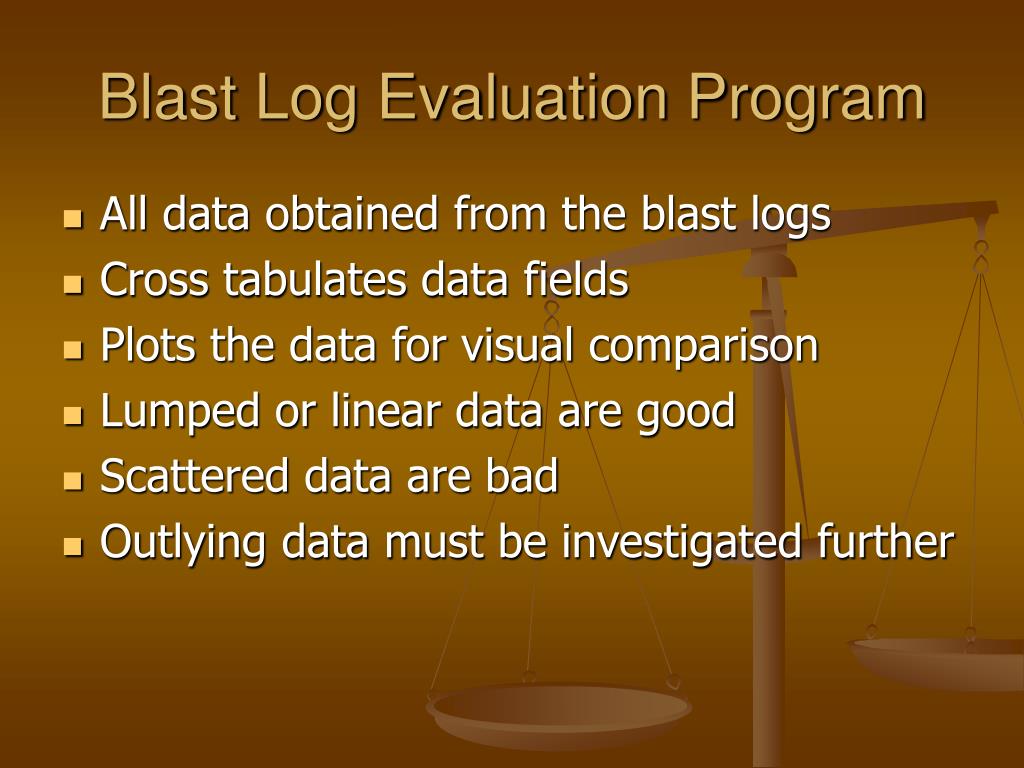 Blast Log Evaluation Program

- All data obtained from the blast logs
- Cross tabulates data fields
- Plots the data for visual comparison
- Lumped or linear data are good
- Scattered data are bad
- Outlying data must be investigated further